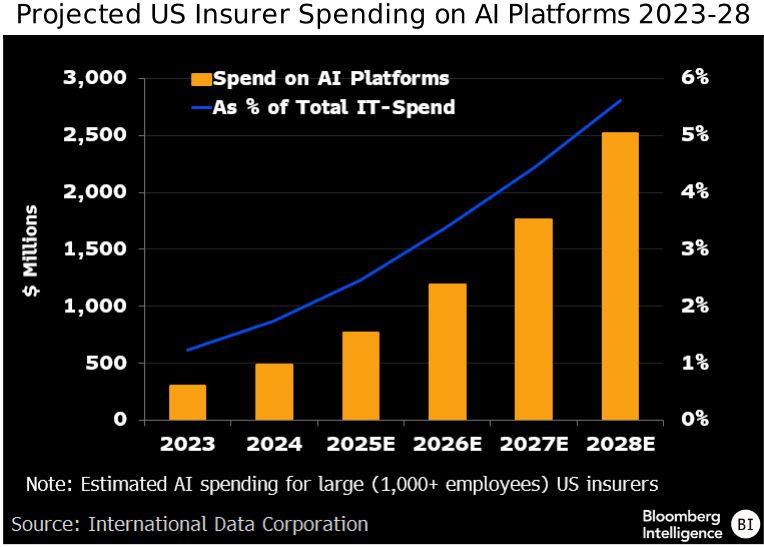 Projected US Insurer Spending on AI Platforms 2023-28

Spend on AI Platforms
As % of Total IT-Spend

$ Millions

3,000
2,500
2,000
1,500
1,000
500
0

6%
5%
4%
3%
2%
1%
0%

2023
2024
2025E
2026E
2027E
2028E

Note: Estimated AI spending for large (1,000+ employees) US insurers

Source: International Data Corporation

Bloomberg Intelligence BI